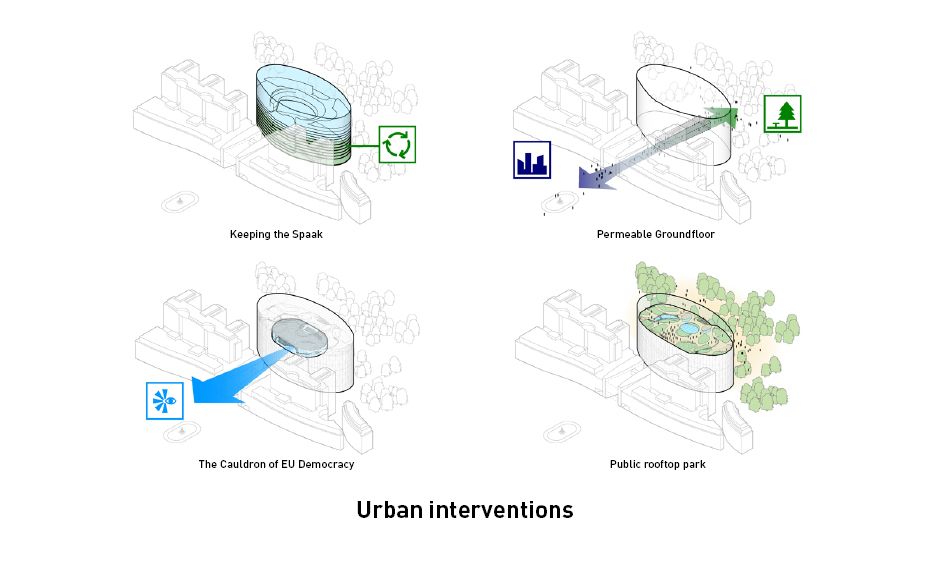 Keeping the Spaak

Permeable Groundfloor

The Cauldron of EU Democracy

Public rooftop park

Urban interventions